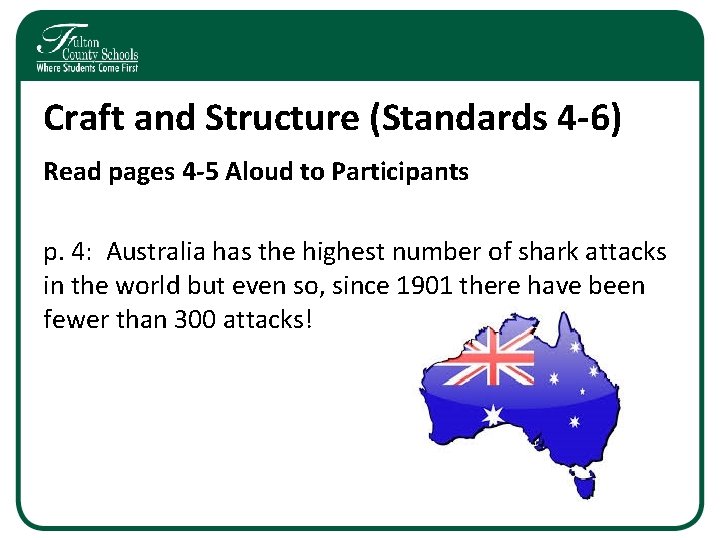 Fulton County Schools
Where Students Come First

Craft and Structure (Standards 4-6)

Read pages 4-5 Aloud to Participants

p. 4: Australia has the highest number of shark attacks in the world but even so, since 1901 there have been fewer than 300 attacks!